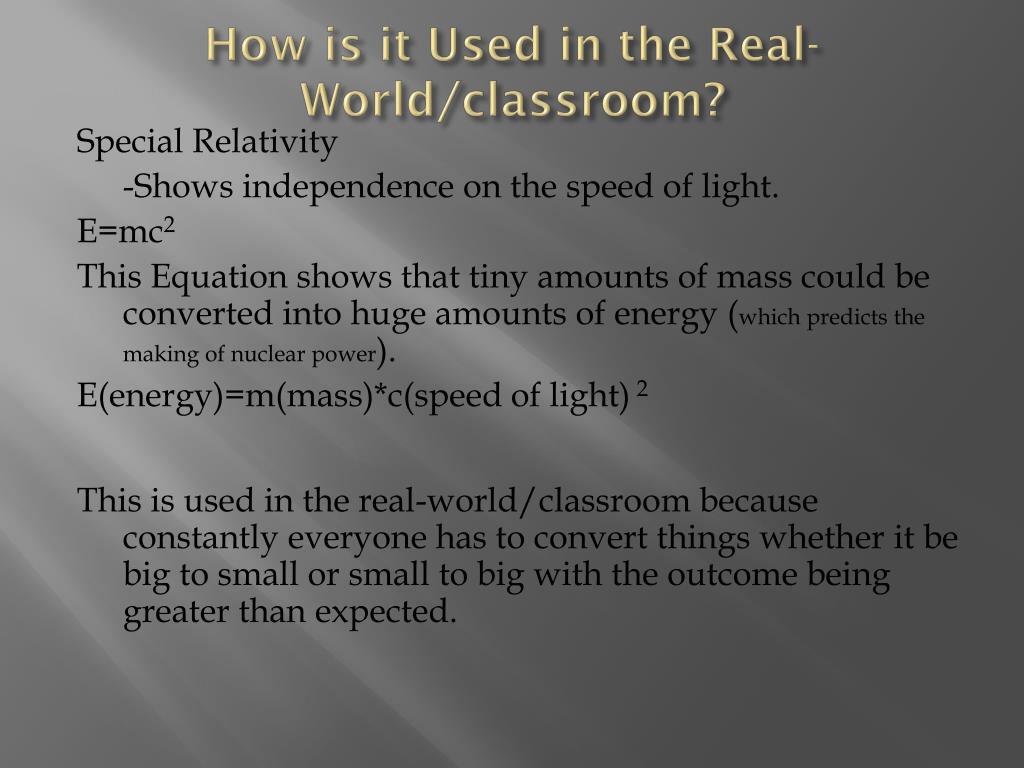 How is it Used in the Real-World/classroom?

Special Relativity

-Shows independence on the speed of light.

$E=mc^2$

This Equation shows that tiny amounts of mass could be converted into huge amounts of energy (which predicts the making of nuclear power).

E(energy)=m(mass)*c(speed of light) $^2$

This is used in the real-world/classroom because constantly everyone has to convert things whether it be big to small or small to big with the outcome being greater than expected.